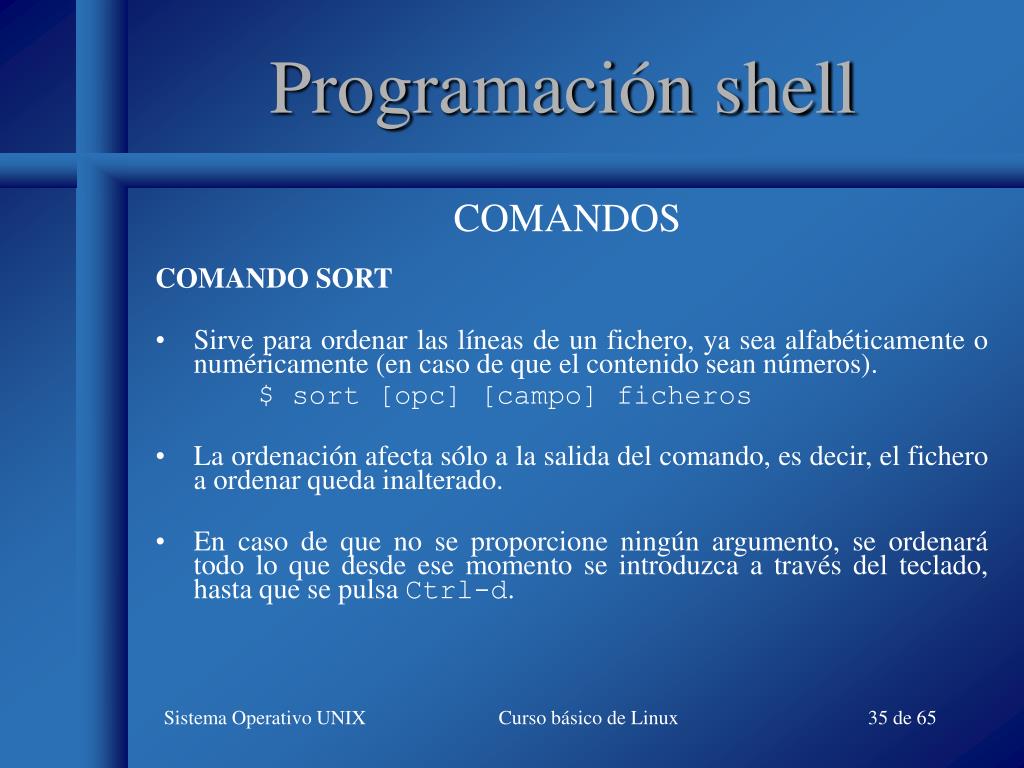 Programación shell

COMANDOS

COMANDO SORT

• Sirve para ordenar las líneas de un fichero, ya sea alfabéticamente o numéricamente (en caso de que el contenido sean números).
$ sort [opc] [campo] ficheros

• La ordenación afecta sólo a la salida del comando, es decir, el fichero a ordenar queda inalterado.

• En caso de que no se proporcione ningún argumento, se ordenará todo lo que desde ese momento se introduzca a través del teclado, hasta que se pulsa Ctrl-d.

Sistema Operativo UNIX

Curso básico de Linux

35 de 65